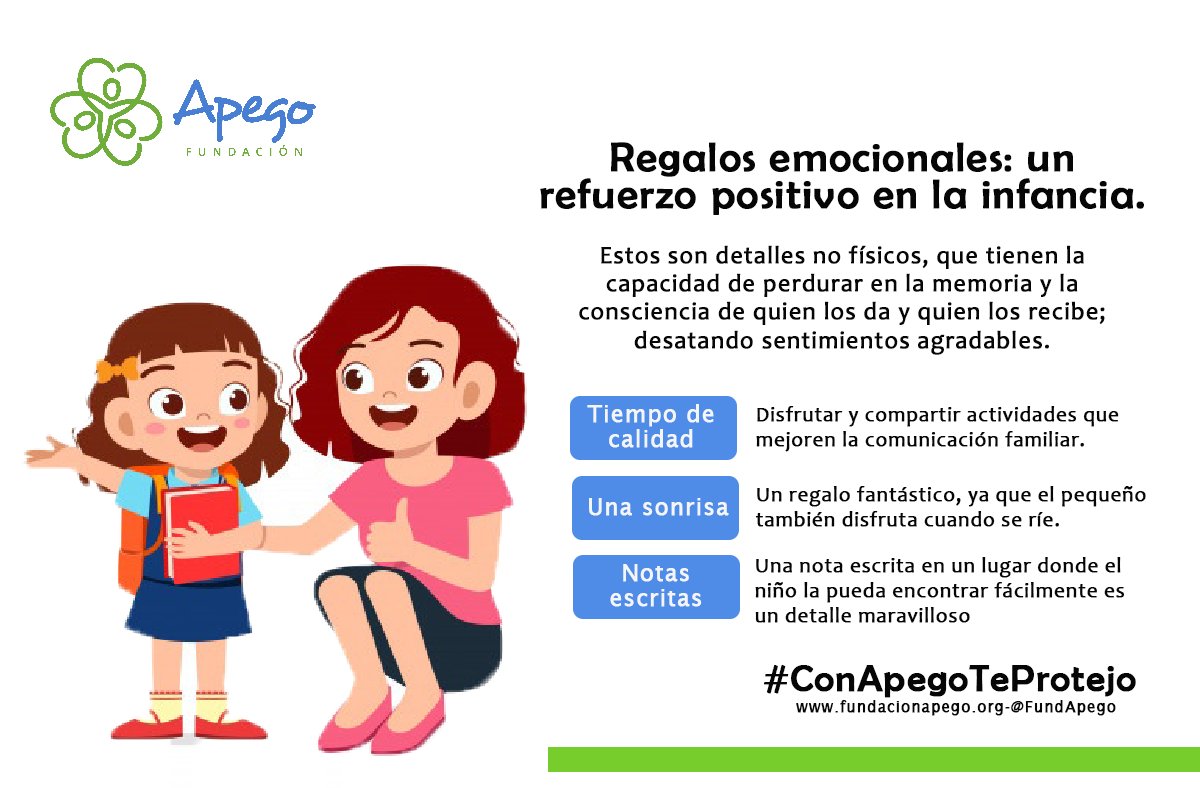 Apego
FUNDACIÓN

Regalos emocionales: un refuerzo positivo en la infancia.

Estos son detalles no físicos, que tienen la capacidad de perdurar en la memoria y la consciencia de quien los da y quien los recibe; desatando sentimientos agradables.

Tiempo de calidad

Disfrutar y compartir actividades que mejoren la comunicación familiar.

Una sonrisa

Un regalo fantástico, ya que el pequeño también disfruta cuando se ríe.

Notas escritas

Una nota escrita en un lugar donde el niño la pueda encontrar fácilmente es un detalle maravilloso

#ConApegoTeProtejo
www.fundacionapego.org-@FundApego